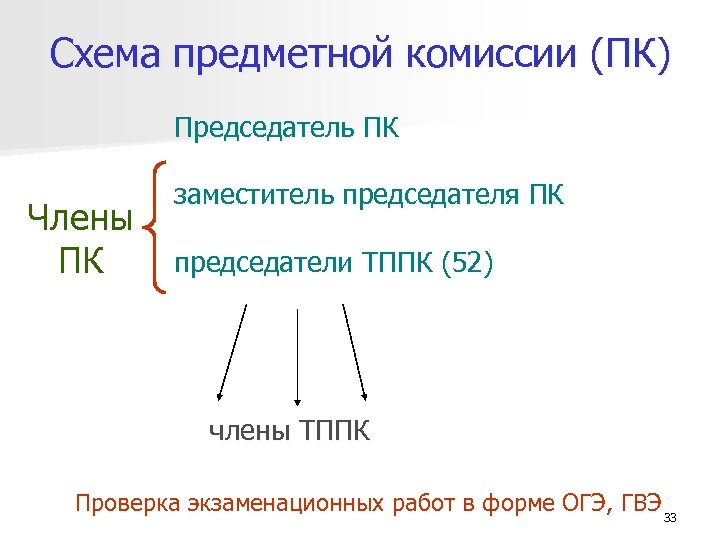 Схема предметной комиссии (ПК)

Председатель ПК

Члены ПК

заместитель председателя ПК

председатели ТППК (52)

члены ТППК

Проверка экзаменационных работ в форме ОГЭ, ГВЭ

33